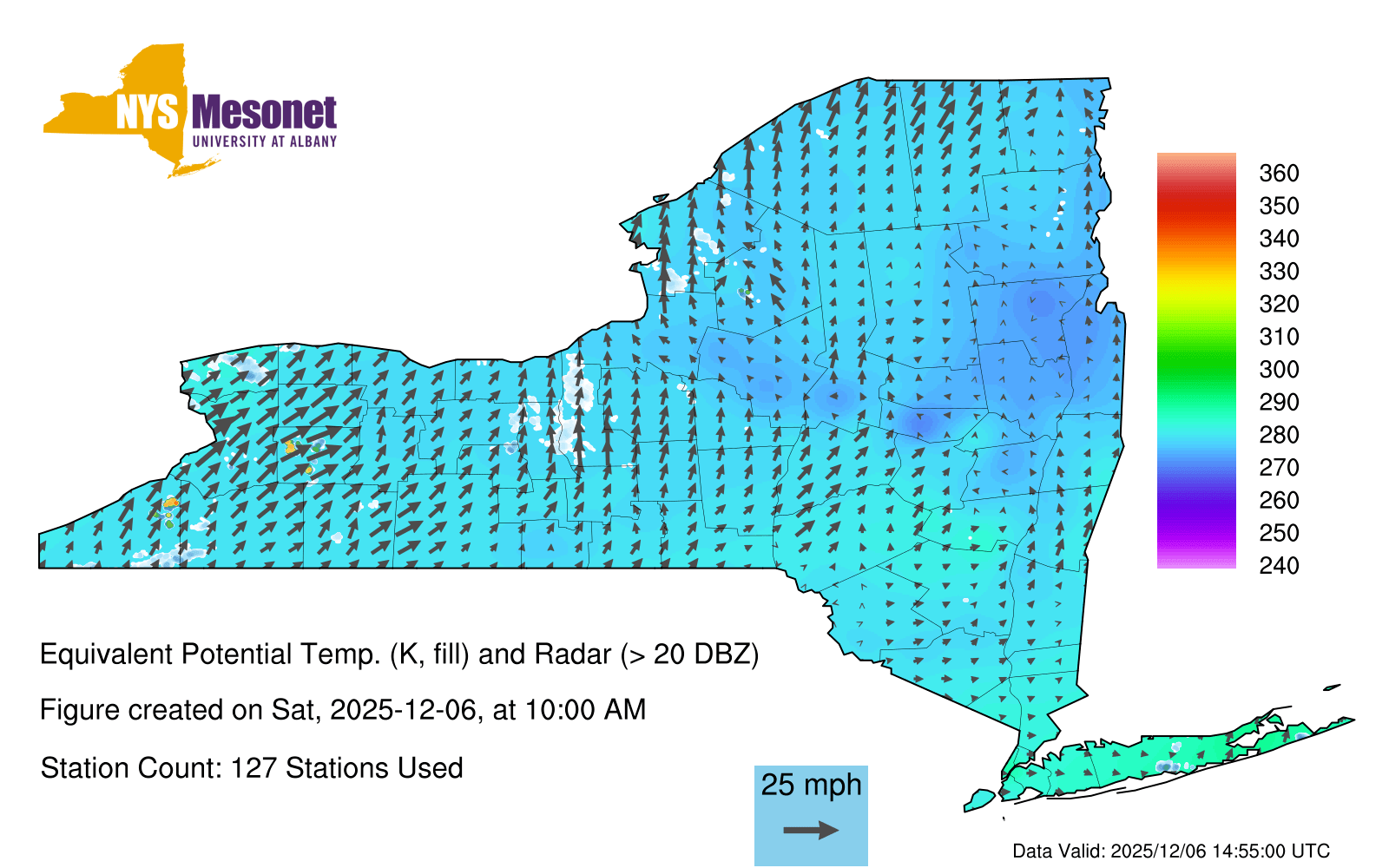 NYS Mesonet
UNIVERSITY AT ALBANY

360
350
340
330
320
310
300
290
280
270
260
250
240

Equivalent Potential Temp. (K, fill) and Radar (> 20 DBZ)

Figure created on Sat, 2025-12-06, at 10:00 AM

Station Count: 127 Stations Used

25 mph

Data Valid: 2025/12/06 14:55:00 UTC